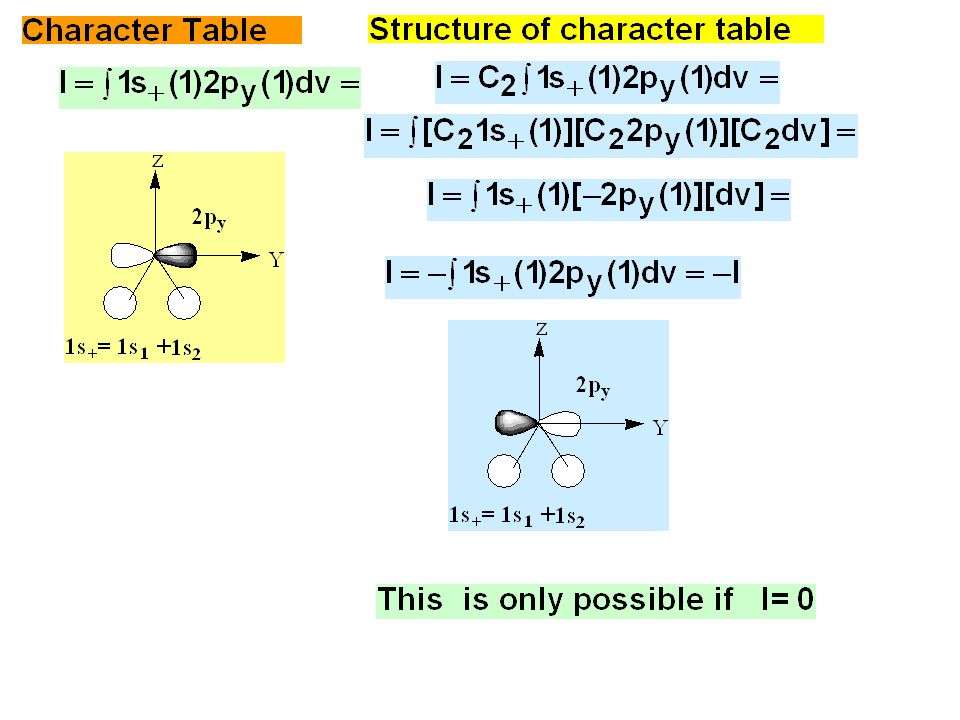 Character Table

$I = \int 1s_+(1)2p_y(1)dv =$

Z

$2p_y$

Y

$1s_+ = 1s_1 + 1s_2$

Structure of character table

$I = C_2 \int 1s_+(1)2p_y(1)dv =$

$I = \int [C_2 1s_+(1)][C_2 2p_y(1)][C_2 dv] =$

$I = \int 1s_+(1)[-2p_y(1)][dv] =$

$I = -\int 1s_+(1)2p_y(1)dv = -I$

Z

$2p_y$

Y

$1s_+ = 1s_1 + 1s_2$

This is only possible if I= 0